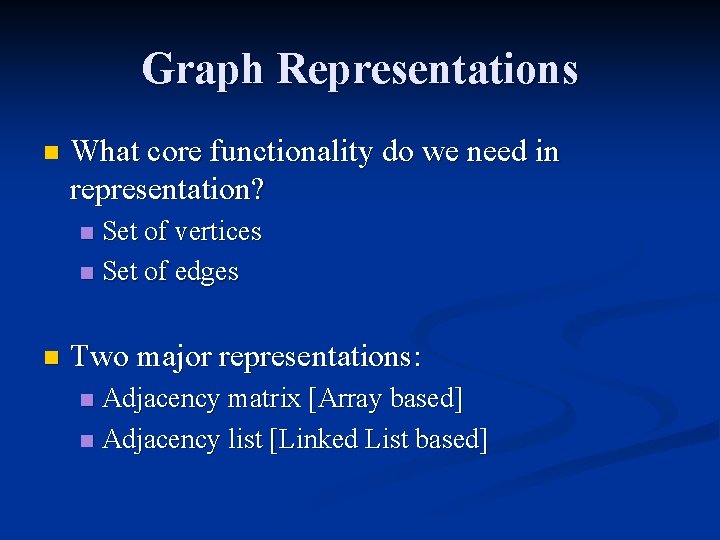 Graph Representations

What core functionality do we need in representation?

Set of vertices

Set of edges

Two major representations:

Adjacency matrix [Array based]

Adjacency list [Linked List based]